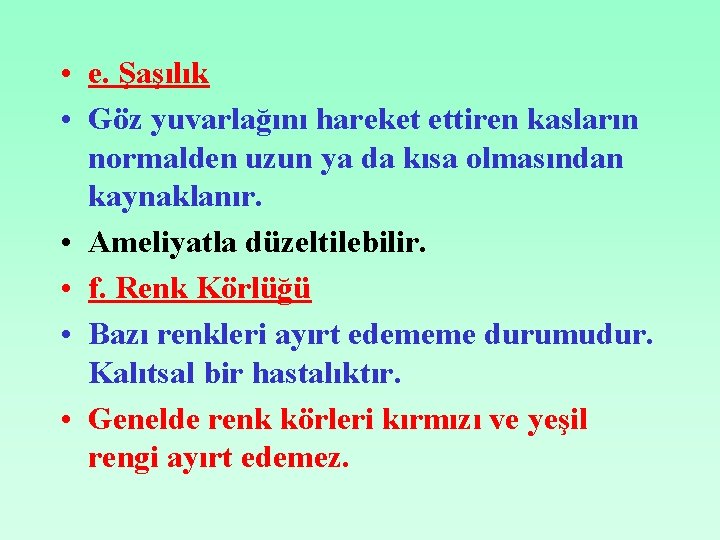 • e. Şaşılık

• Göz yuvarlağını hareket ettiren kasların normalden uzun ya da kısa olmasından kaynaklanır.

• Ameliyatla düzeltilebilir.

• f. Renk Körlüğü

• Bazı renkleri ayırt edememe durumudur. Kalıtsal bir hastalıktır.

• Genelde renk körleri kırmızı ve yeşil rengi ayırt edemez.